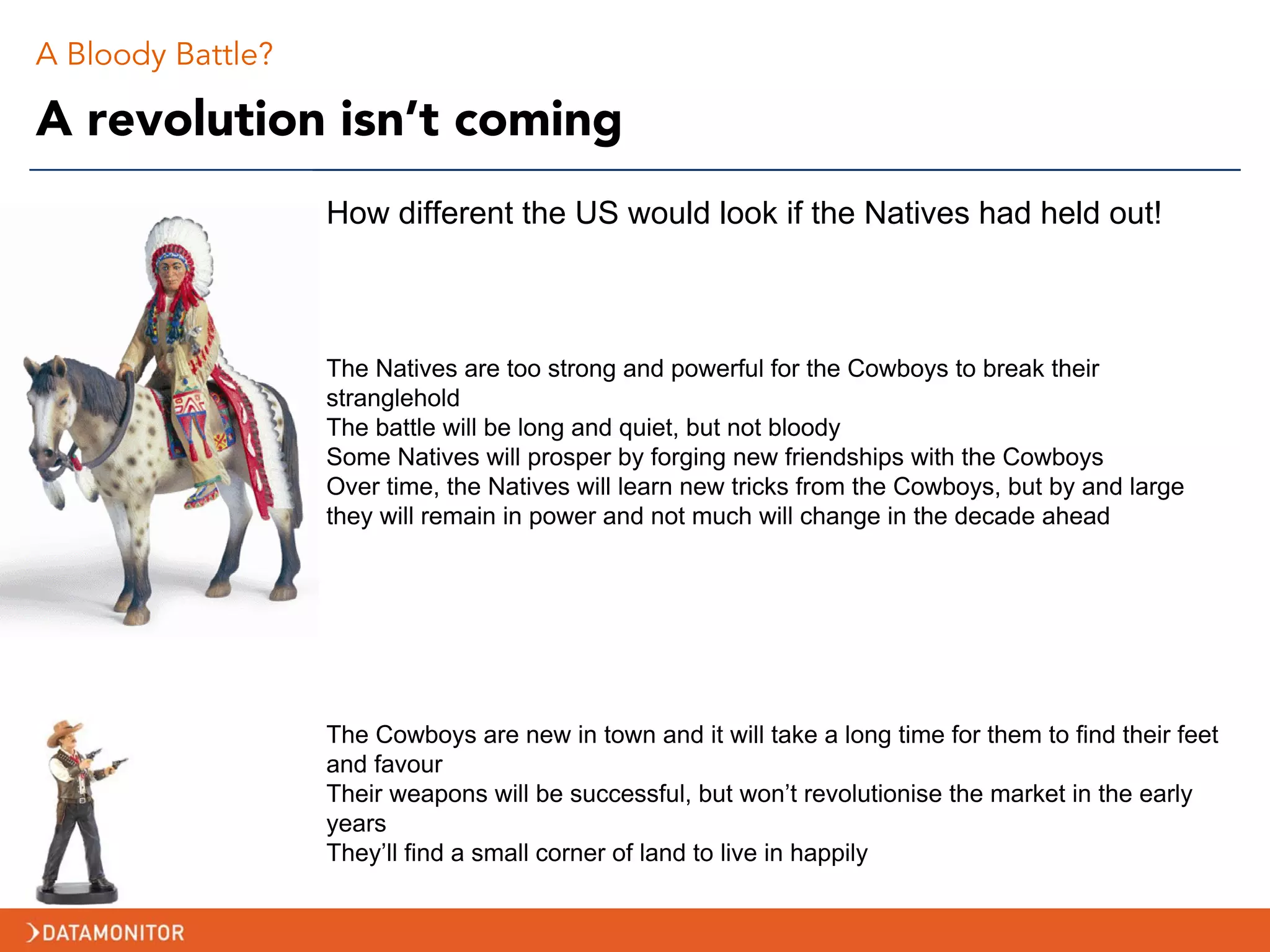 A Bloody Battle?

A revolution isn't coming

How different the US would look if the Natives had held out!

The Natives are too strong and powerful for the Cowboys to break their stranglehold
The battle will be long and quiet, but not bloody
Some Natives will prosper by forging new friendships with the Cowboys
Over time, the Natives will learn new tricks from the Cowboys, but by and large they will remain in power and not much will change in the decade ahead

The Cowboys are new in town and it will take a long time for them to find their feet and favour
Their weapons will be successful, but won't revolutionise the market in the early years
They'll find a small corner of land to live in happily

DATAMONITOR